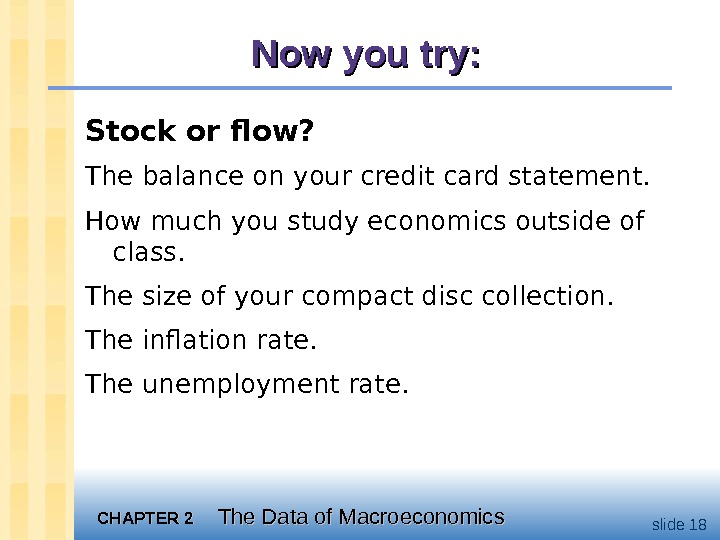 Now you try:

Stock or flow?

The balance on your credit card statement.

How much you study economics outside of class.

The size of your compact disc collection.

The inflation rate.

The unemployment rate.

CHAPTER 2 The Data of Macroeconomics

slide 18